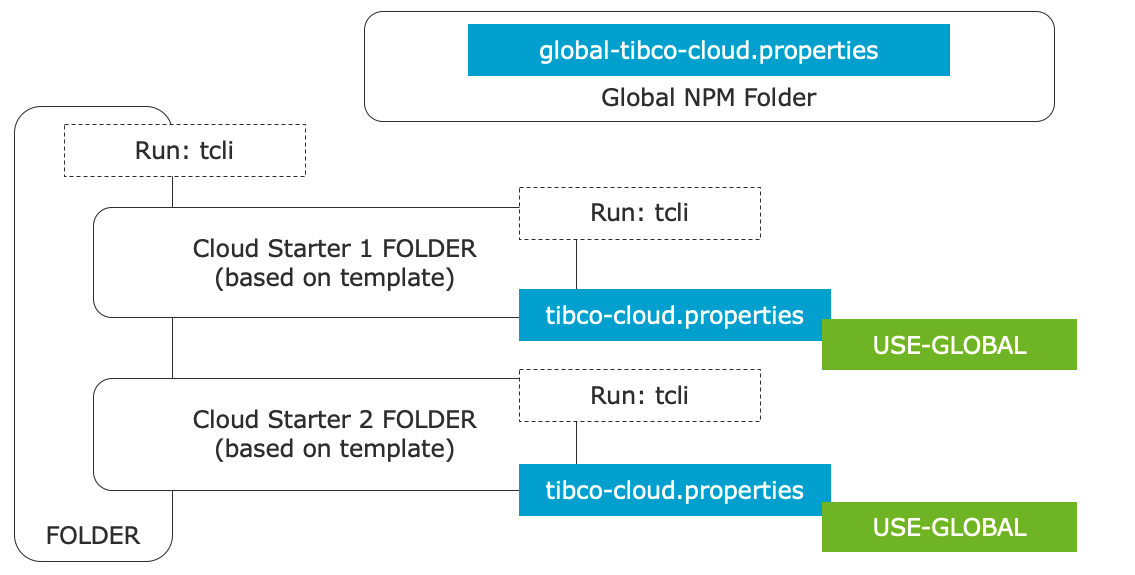 global-tibco-cloud.properties

Global NPM Folder

Run: tcli

Run: tcli

Cloud Starter 1 FOLDER
(based on template)

tibco-cloud.properties

USE-GLOBAL

Run: tcli

Cloud Starter 2 FOLDER
(based on template)

tibco-cloud.properties

USE-GLOBAL

FOLDER